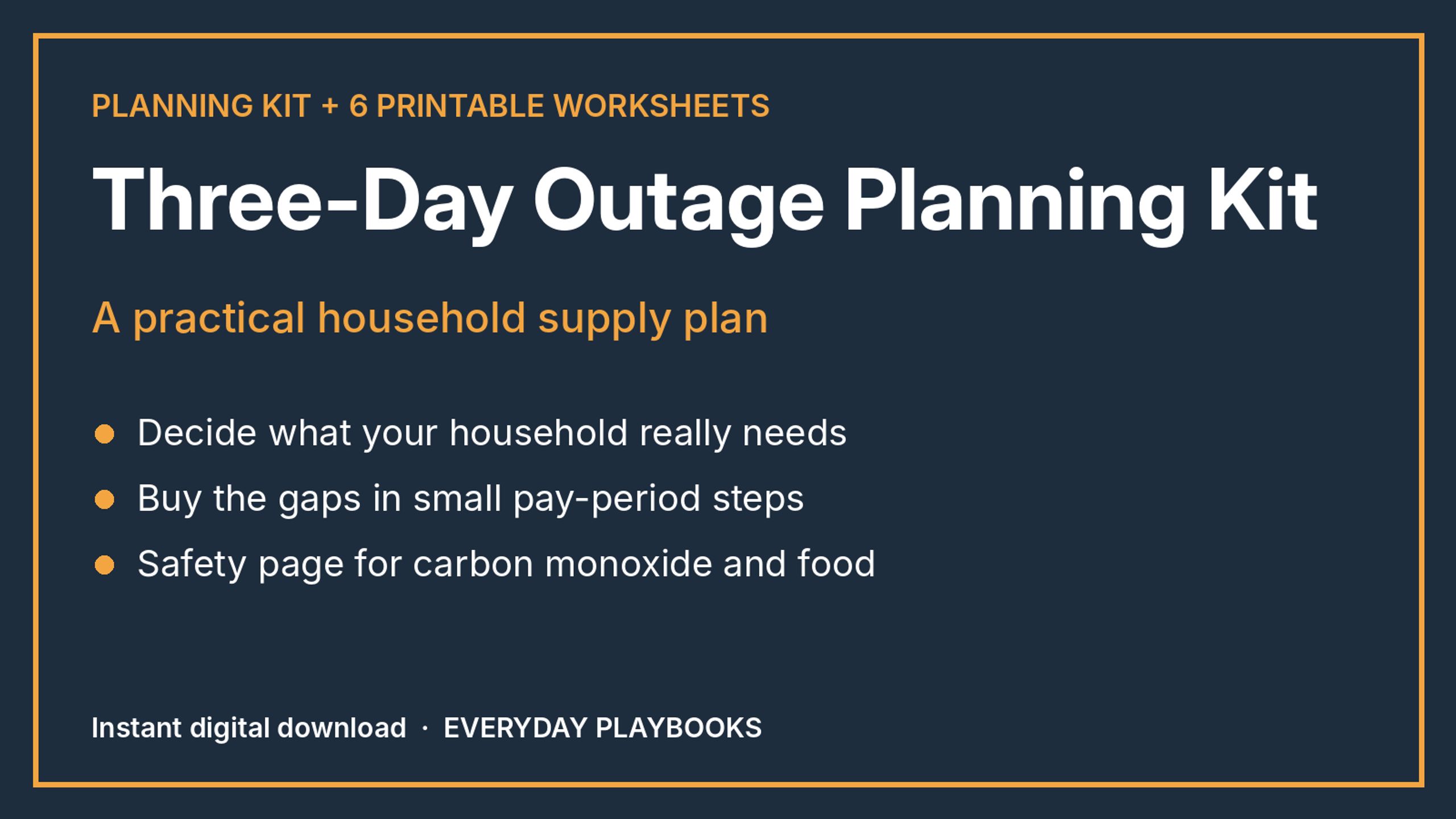 PLANNING KIT + 6 PRINTABLE WORKSHEETS

Three-Day Outage Planning Kit

A practical household supply plan

• Decide what your household really needs
• Buy the gaps in small pay-period steps
• Safety page for carbon monoxide and food

Instant digital download · EVERYDAY PLAYBOOKS